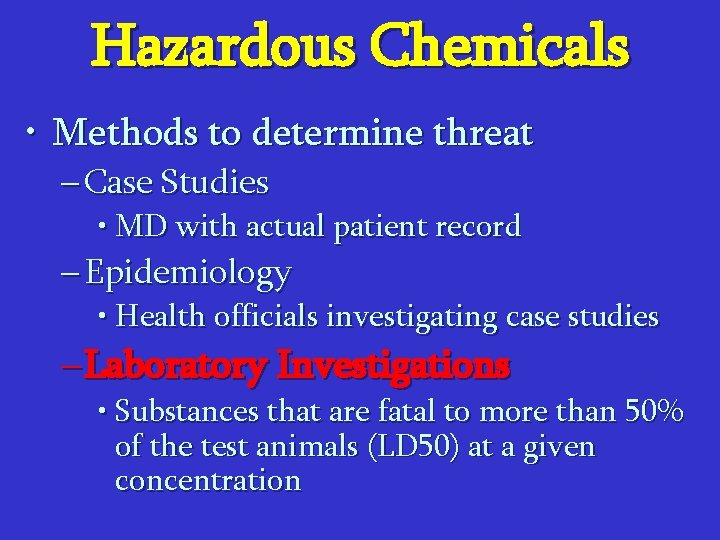 Hazardous Chemicals

• Methods to determine threat

– Case Studies

• MD with actual patient record

– Epidemiology

• Health officials investigating case studies

– Laboratory Investigations

• Substances that are fatal to more than 50% of the test animals (LD50) at a given concentration